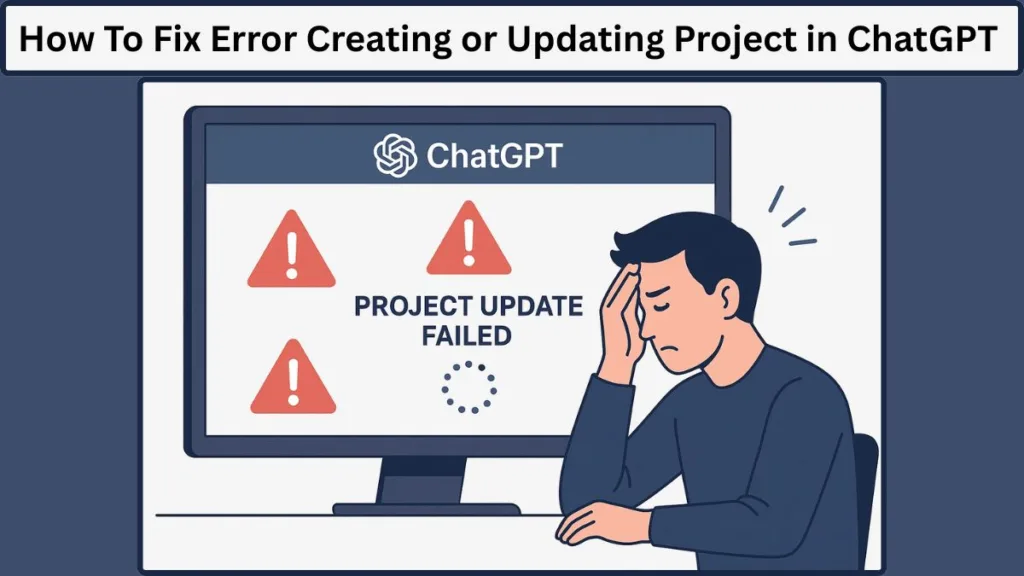 How To Fix Error Creating or Updating Project in ChatGPT

ChatGPT

PROJECT UPDATE FAILED